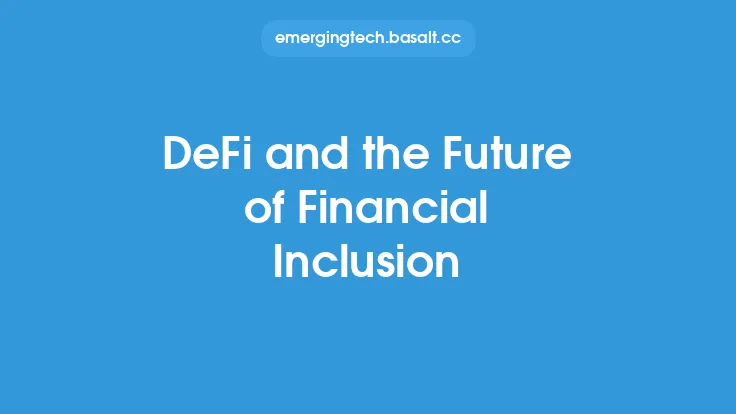 emergingtech.basalt.cc

DeFi and the Future of Financial Inclusion